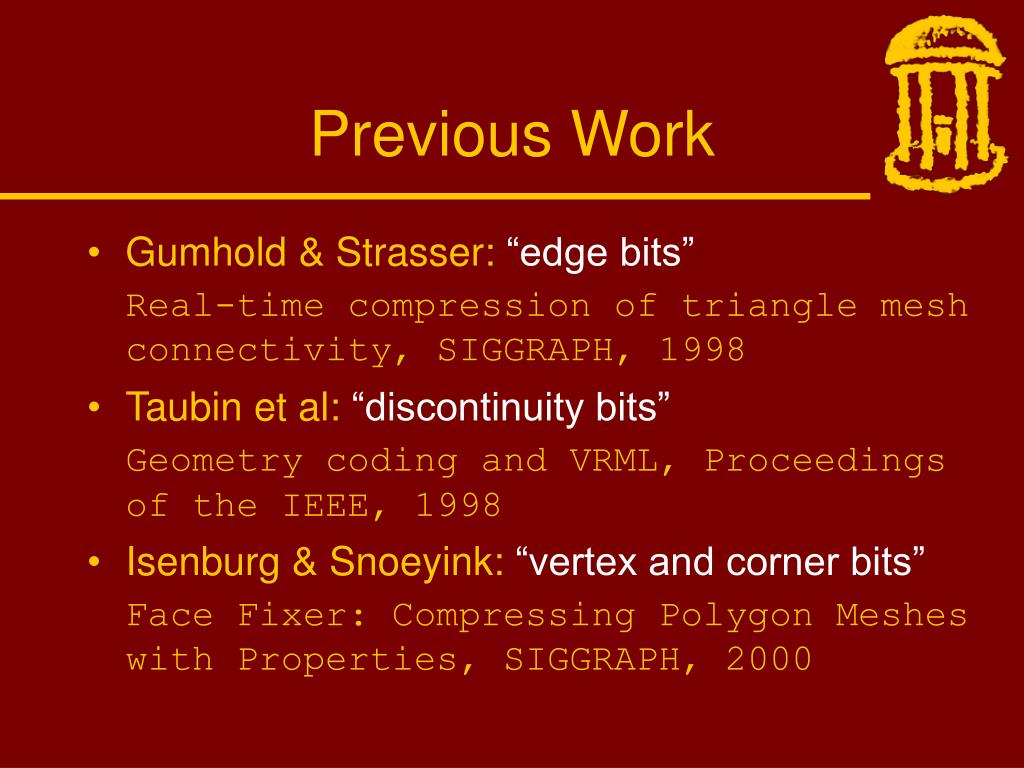 Previous Work

• Gumhold & Strasser: “edge bits”

Real-time compression of triangle mesh connectivity, SIGGRAPH, 1998

• Taubin et al: “discontinuity bits”

Geometry coding and VRML, Proceedings of the IEEE, 1998

• Isenburg & Snoeyink: “vertex and corner bits”

Face Fixer: Compressing Polygon Meshes with Properties, SIGGRAPH, 2000